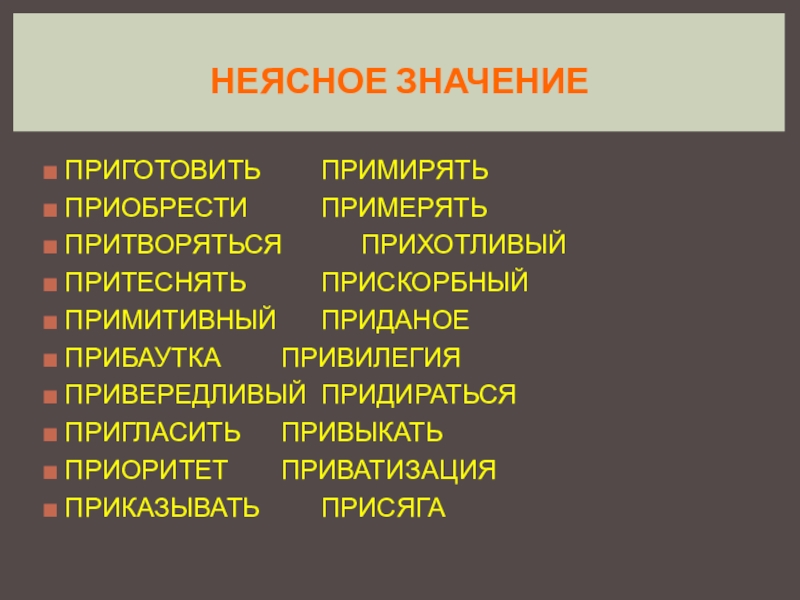 НЕЯСНОЕ ЗНАЧЕНИЕ

ПРИГОТОВИТЬ ПРИМИРЯТЬ
ПРИОБРЕСТИ ПРИМЕРЯТЬ
ПРИТВОРЯТЬСЯ ПРИХОТЛИВЫЙ
ПРИТЕСНЯТЬ ПРИСКОРБНЫЙ
ПРИМИТИВНЫЙ ПРИДАНОЕ
ПРИБАУТКА ПРИВИЛЕГИЯ
ПРИВЕРЕДЛИВЫЙ ПРИДИРАТЬСЯ
ПРИГЛАСИТЬ ПРИВЫКАТЬ
ПРИОРИТЕТ ПРИВАТИЗАЦИЯ
ПРИКАЗЫВАТЬ ПРИСЯГА